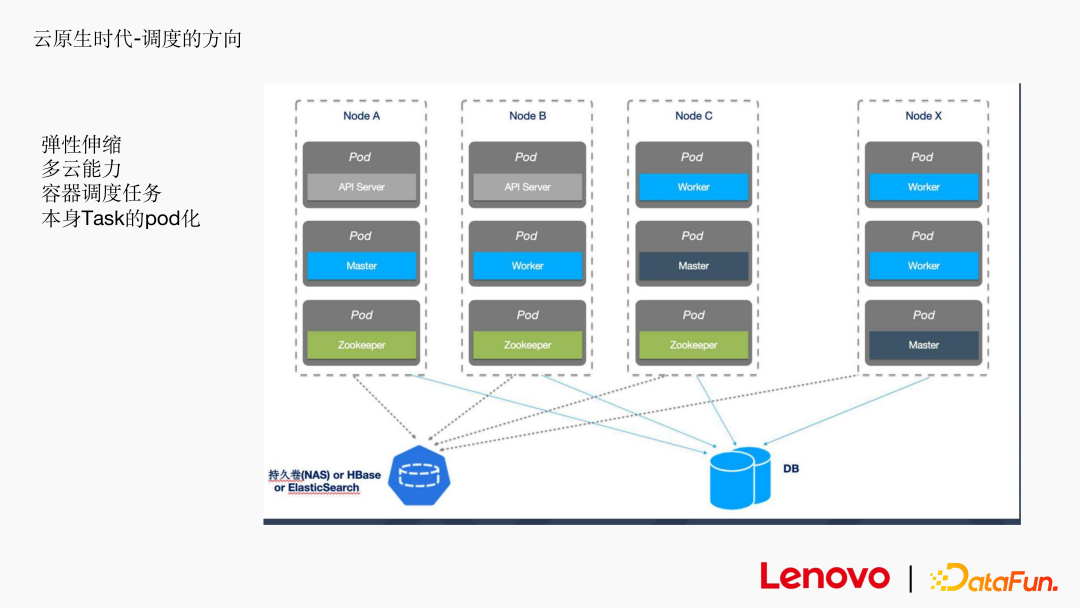 云原生时代-调度的方向

弹性伸缩
多云能力
容器调度任务
本身Task的pod化

Node A

Pod
API Server

Pod
Master

Pod
Zookeeper

Node B

Pod
API Server

Pod
Worker

Pod
Zookeeper

Node C

Pod
Worker

Pod
Master

Pod
Zookeeper

Node X

Pod
Worker

Pod
Worker

Pod
Master

持久卷(NAS) or HBase
or ElasticSearch

DB

Lenovo | DataFun.